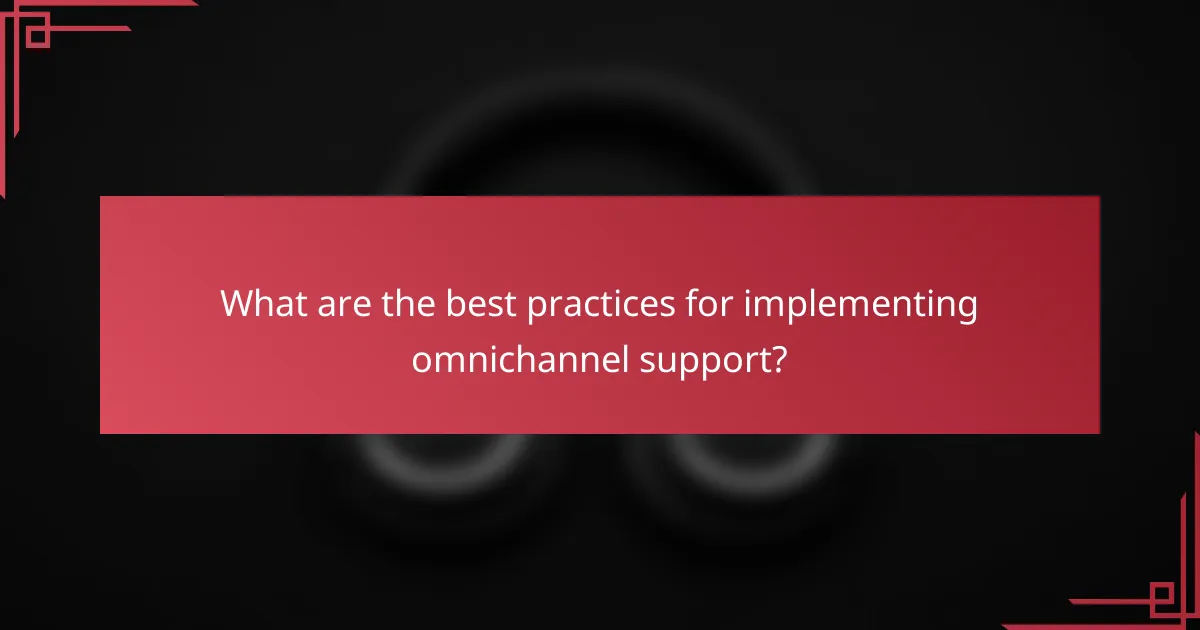 What are the best practices for implementing omnichannel support?